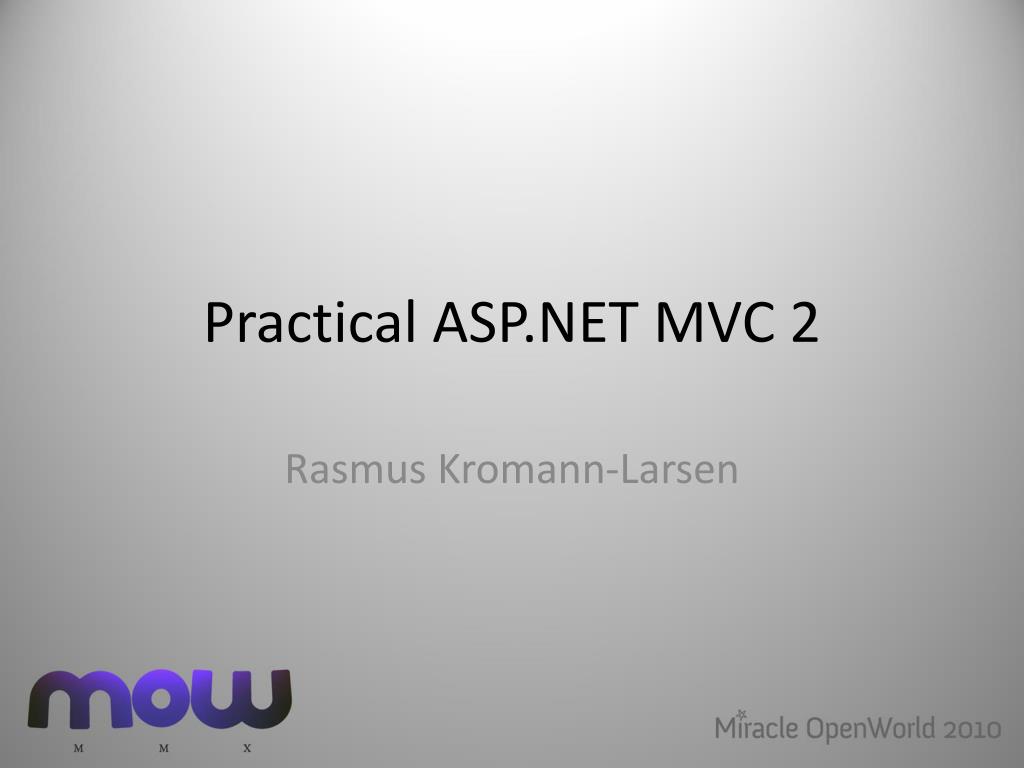 Practical ASP.NET MVC 2

Rasmus Kromann-Larsen

mow
M M X

Miracle OpenWorld 2010